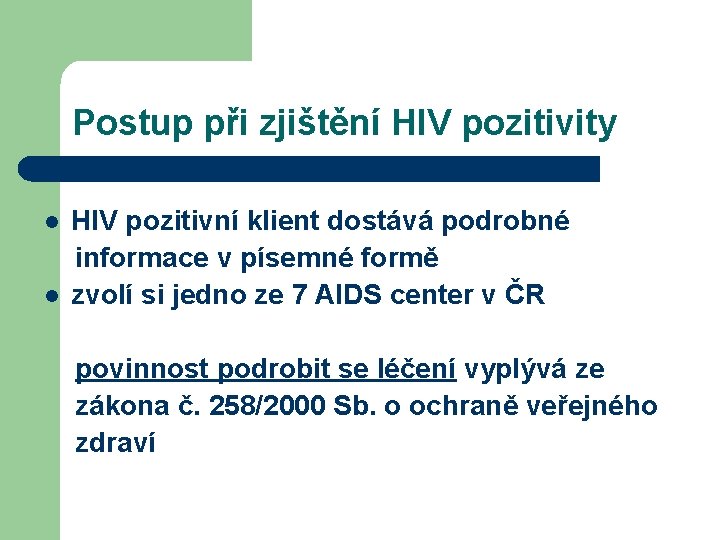 Postup při zjištění HIV pozitivity

- HIV pozitivní klient dostává podrobné informace v písemné formě
- zvolí si jedno ze 7 AIDS center v ČR

povinnost podrobit se léčení vyplývá ze zákona č. 258/2000 Sb. o ochraně veřejného zdraví